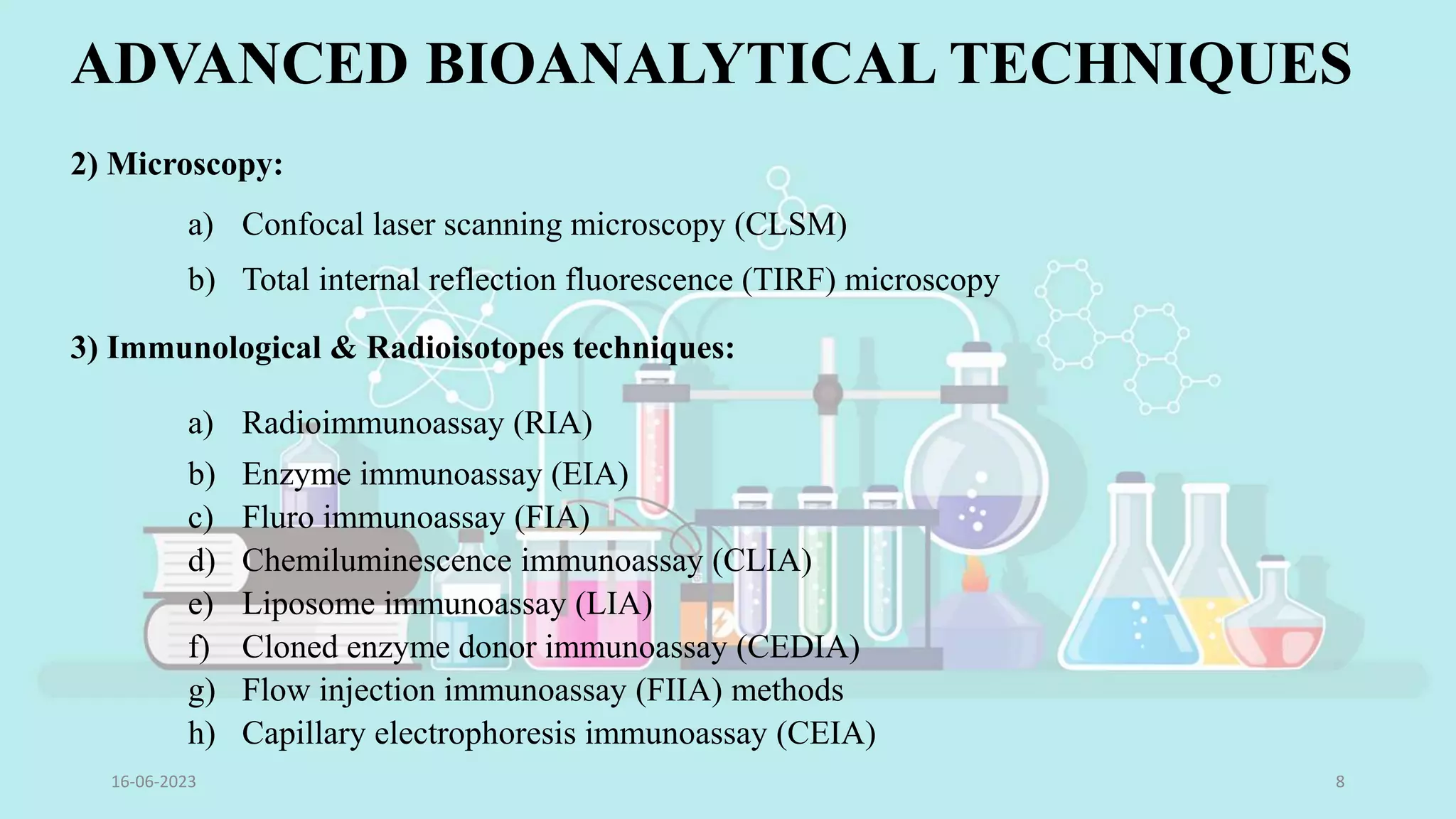 ADVANCED BIOANALYTICAL TECHNIQUES

2) Microscopy:

a) Confocal laser scanning microscopy (CLSM)
b) Total internal reflection fluorescence (TIRF) microscopy

3) Immunological & Radioisotopes techniques:

a) Radioimmunoassay (RIA)
b) Enzyme immunoassay (EIA)
c) Fluro immunoassay (FIA)
d) Chemiluminescence immunoassay (CLIA)
e) Liposome immunoassay (LIA)
f) Cloned enzyme donor immunoassay (CEDIA)
g) Flow injection immunoassay (FIIA) methods
h) Capillary electrophoresis immunoassay (CEIA)

16-06-2023

8